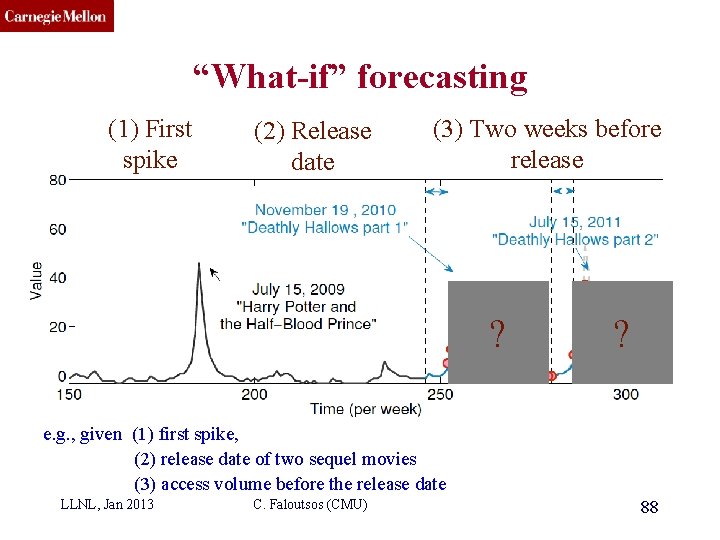 Carnegie Mellon

“What-if” forecasting

(1) First spike

(2) Release date

(3) Two weeks before release

80
60
40
20
0
Value

November 19 , 2010
"Deathly Hallows part 1"

July 15, 2011
"Deathly Hallows part 2"

July 15, 2009
"Harry Potter and the Half–Blood Prince"

?

?

150
200
250
300
Time (per week)

e.g., given (1) first spike,
(2) release date of two sequel movies
(3) access volume before the release date

LLNL, Jan 2013

C. Faloutsos (CMU)

88